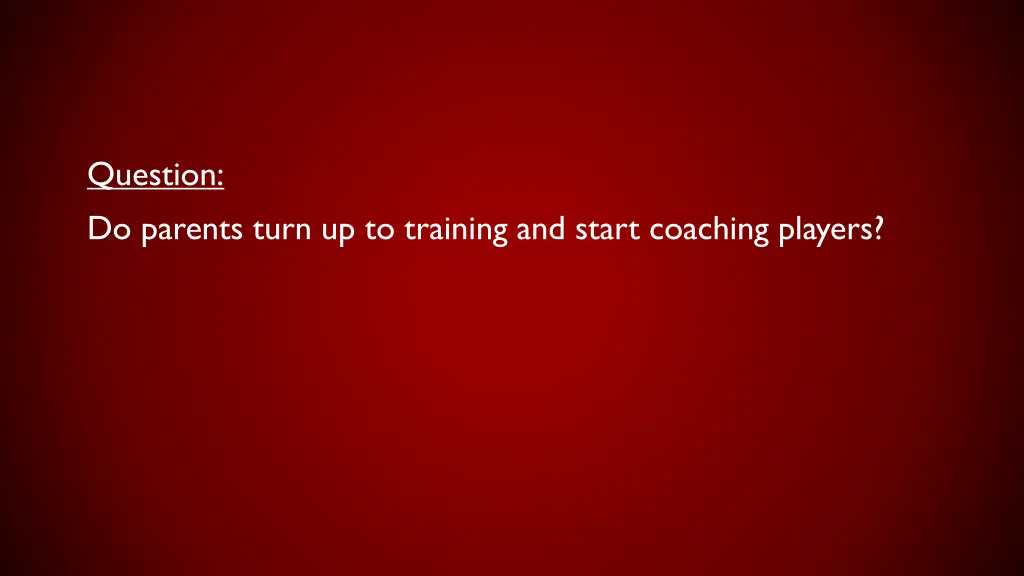 Question:

Do parents turn up to training and start coaching players?